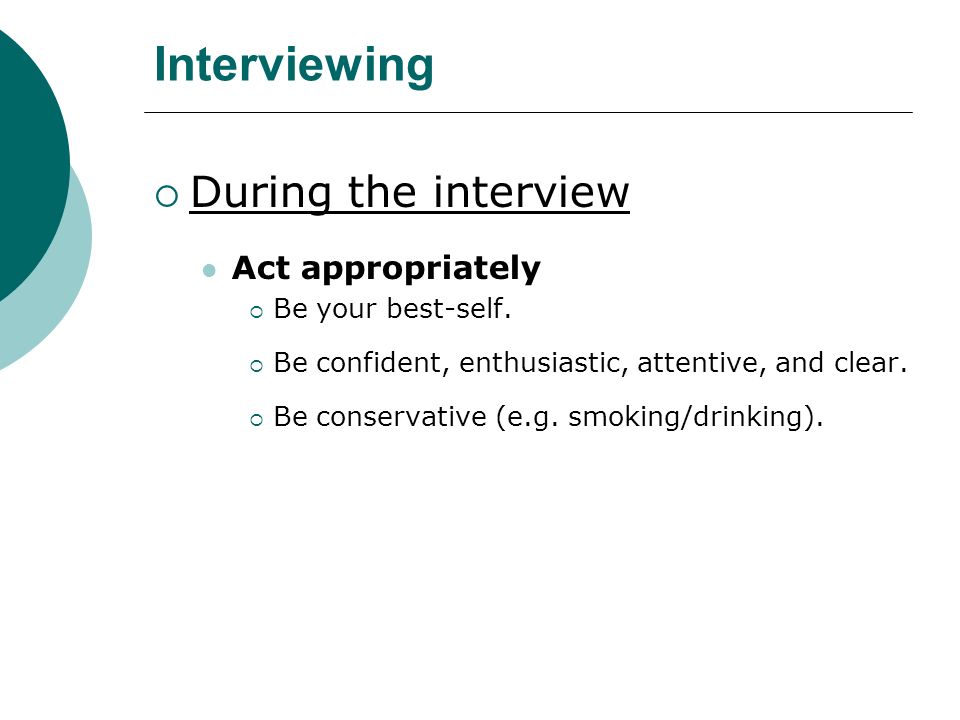 Interviewing

During the interview

Act appropriately

Be your best-self.

Be confident, enthusiastic, attentive, and clear.

Be conservative (e.g. smoking/drinking).